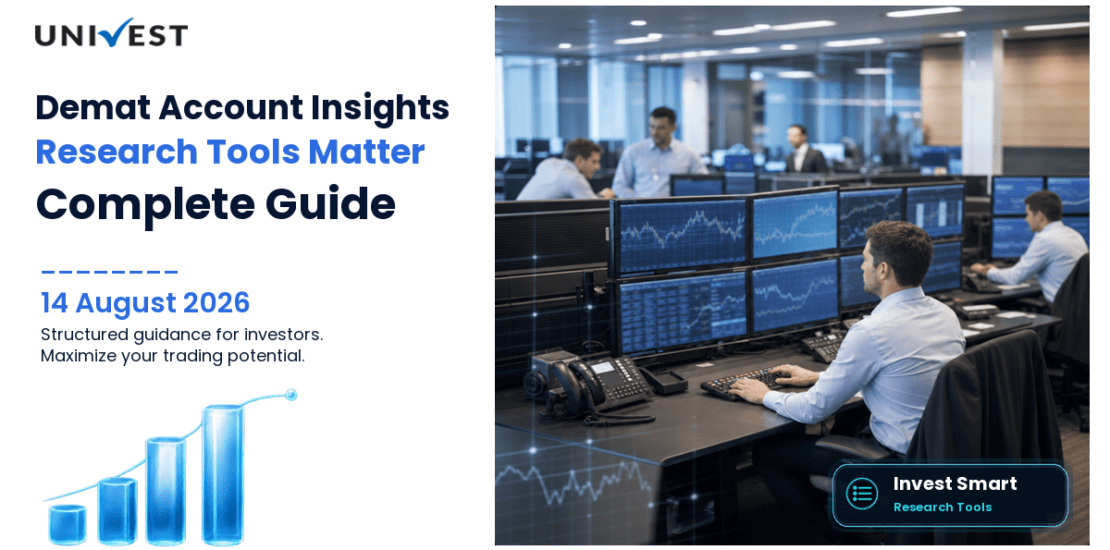 UNIVEST

Demat Account Insights
Research Tools Matter
Complete Guide

14 August 2026
Structured guidance for investors. Maximize your trading potential.

Invest Smart
Research Tools